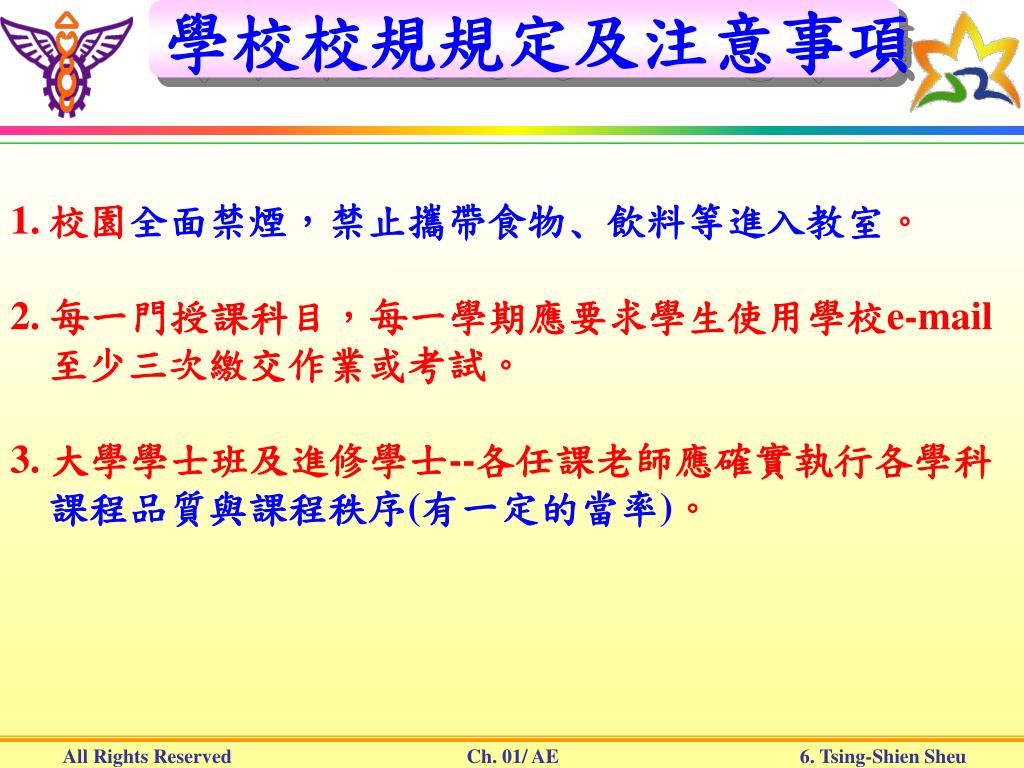 學校校規規定及注意事項

1. 校園全面禁煙，禁止攜帶食物、飲料等進入教室。

2. 每一門授課科目，每一學期應要求學生使用學校e-mail至少三次繳交作業或考試。

3. 大學學士班及進修學士--各任課老師應確實執行各學科課程品質與課程秩序(有一定的當率)。

All Rights Reserved

Ch. 01/ AE

6. Tsing-Shien Sheu